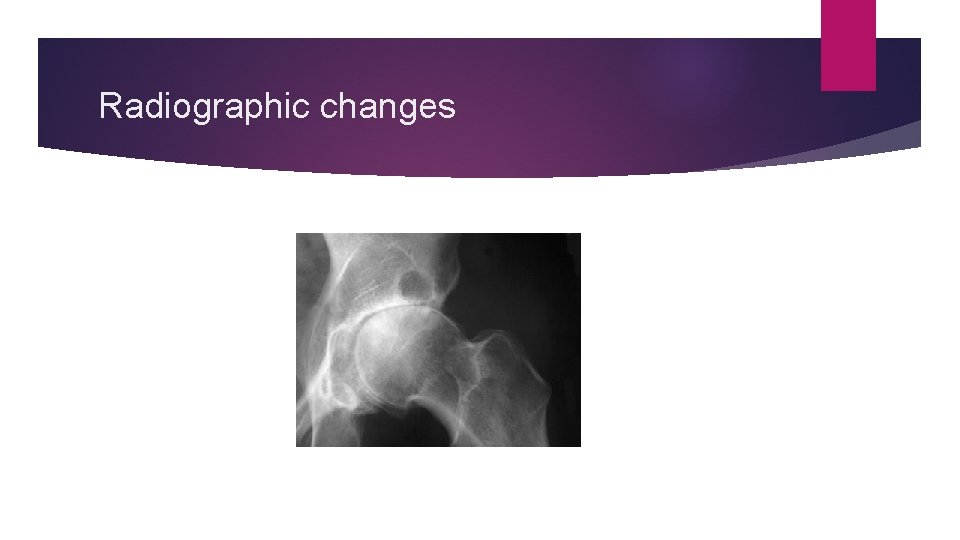 Radiographic changes